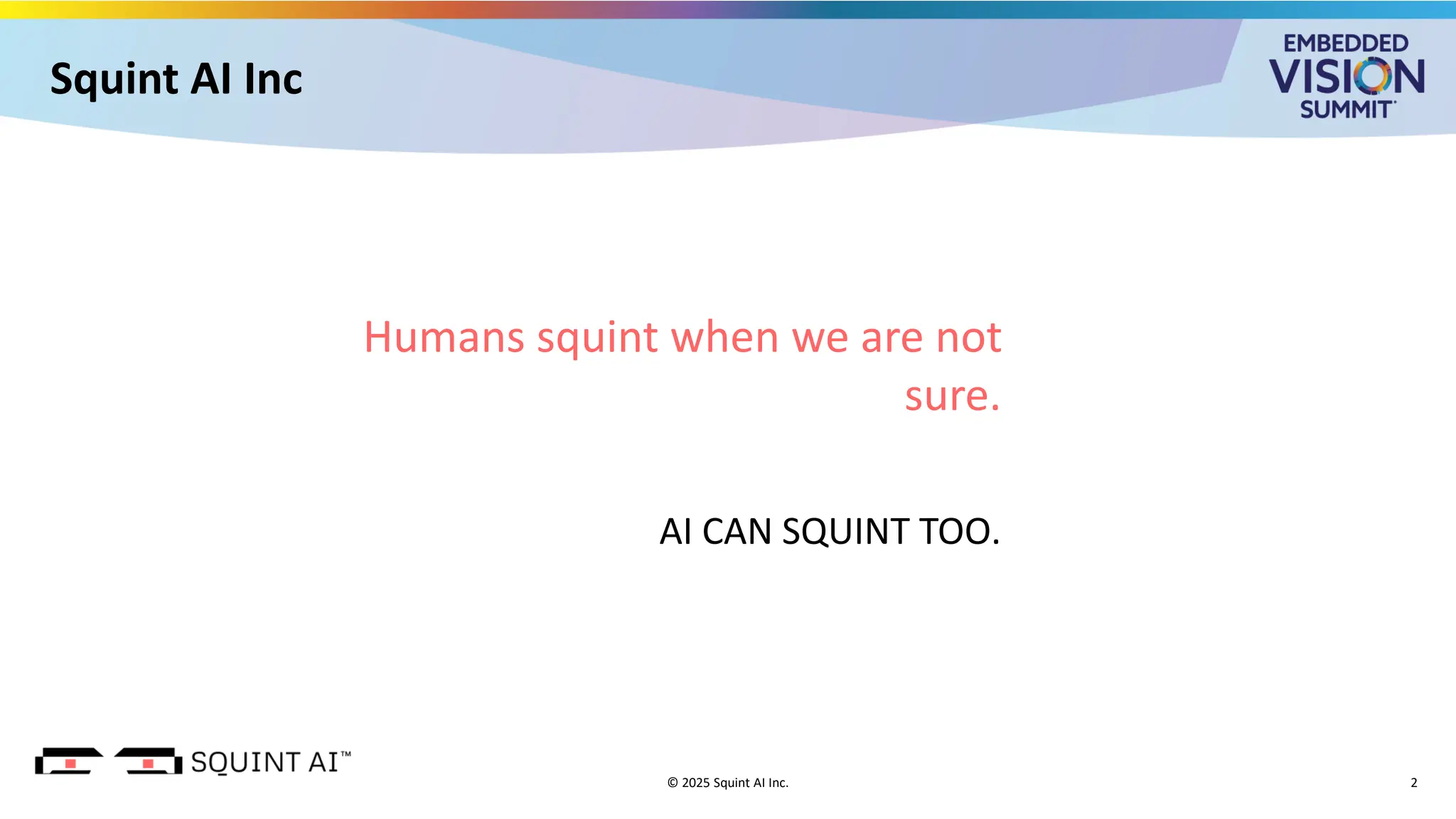 Squint AI Inc

EMBEDDED VISION SUMMIT

Humans squint when we are not sure.

AI CAN SQUINT TOO.

SQUINT AI™

© 2025 Squint AI Inc.

2